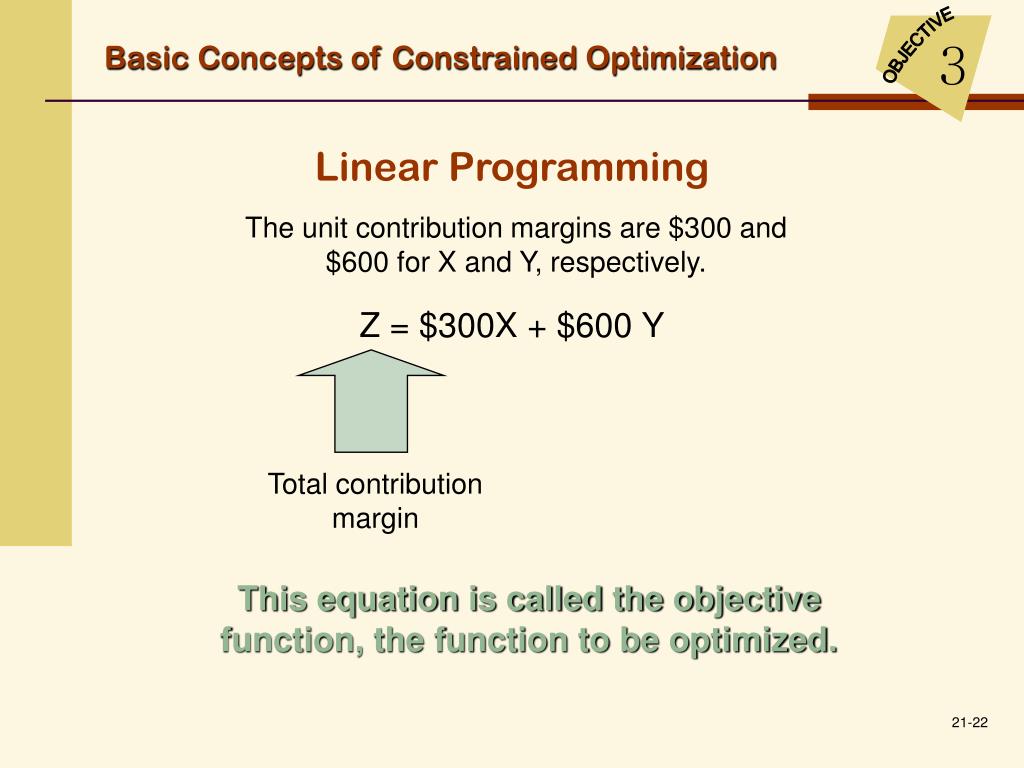 Basic Concepts of Constrained Optimization

OBJECTIVE 3

Linear Programming

The unit contribution margins are \$300 and \$600 for X and Y, respectively.

Z = \$300X + \$600 Y

Total contribution margin

This equation is called the objective function, the function to be optimized.

21-22